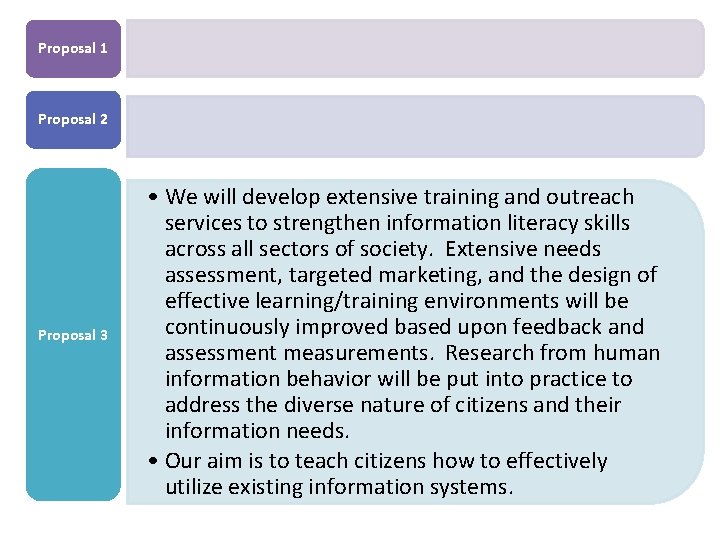 Proposal 1

Proposal 2

Proposal 3

• We will develop extensive training and outreach services to strengthen information literacy skills across all sectors of society. Extensive needs assessment, targeted marketing, and the design of effective learning/training environments will be continuously improved based upon feedback and assessment measurements. Research from human information behavior will be put into practice to address the diverse nature of citizens and their information needs.
• Our aim is to teach citizens how to effectively utilize existing information systems.